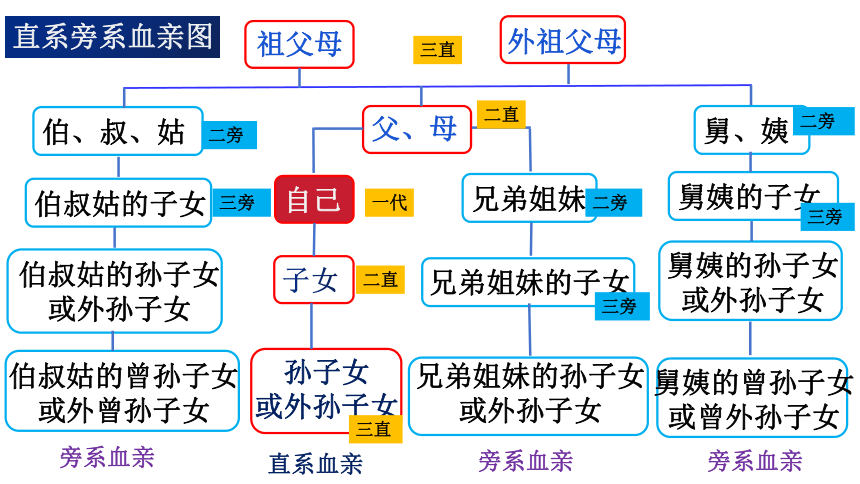 直系旁系血亲图

祖父母

三直

外祖父母

伯、叔、姑

二旁

父、母

二直

舅、姨

二旁

伯叔姑的子女

三旁

自己

一代

兄弟姐妹

二旁

舅姨的子女

三旁

伯叔姑的孙子女或外孙子女

子女

二直

兄弟姐妹的子女

三旁

舅姨的孙子女或外孙子女

伯叔姑的曾孙子女或外曾孙子女

孙子女或外孙子女

三直

兄弟姐妹的孙子女或外孙子女

舅姨的曾孙子女或曾外孙子女

旁系血亲

直系血亲

旁系血亲

旁系血亲